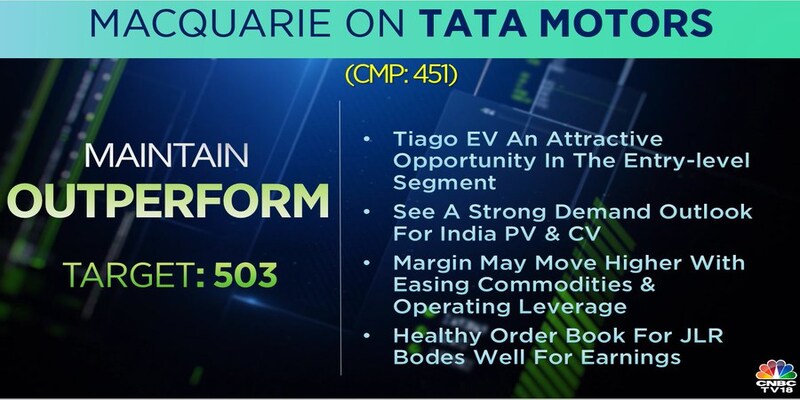 MACQUARIE ON TATA MOTORS

(CMP: 451)

MAINTAIN
OUTPERFORM

TARGET: 503

• Tiago EV An Attractive Opportunity In The Entry-level Segment

• See A Strong Demand Outlook For India PV & CV

• Margin May Move Higher With Easing Commodities & Operating Leverage

• Healthy Order Book For JLR Bodes Well For Earnings

CNBC TV18